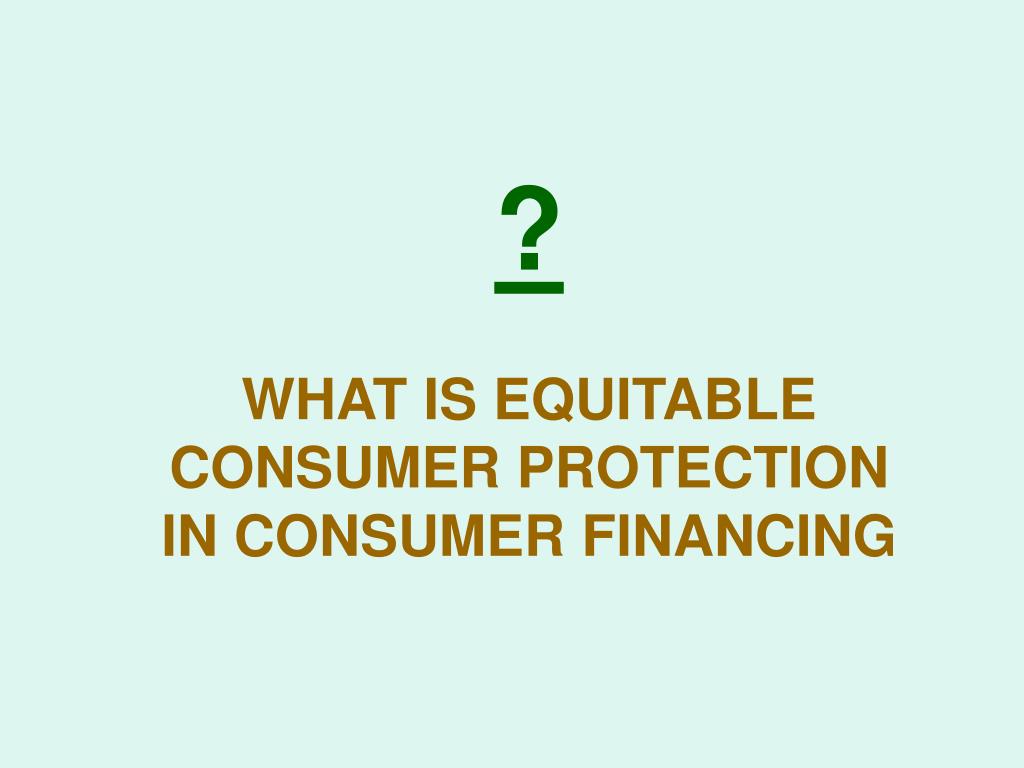 ?

WHAT IS EQUITABLE CONSUMER PROTECTION IN CONSUMER FINANCING